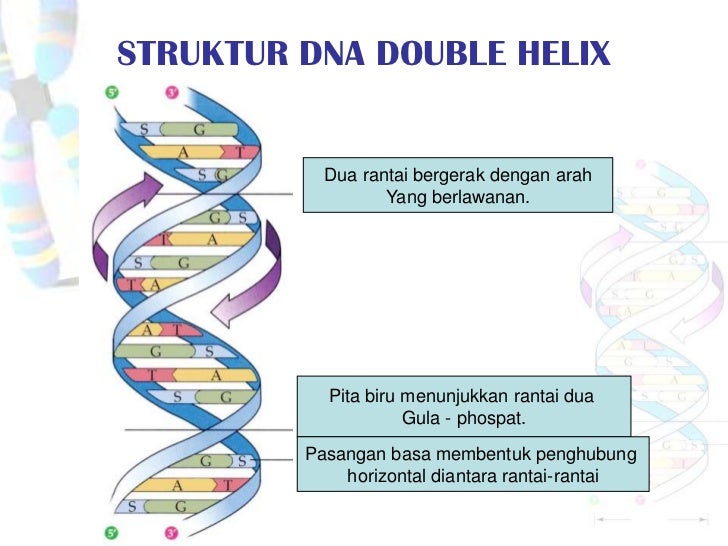 STRUKTUR DNA DOUBLE HELIX

5'
3'

S G
A T
S G
G S
T A
S G
T A
A T
G S
T A
S G
G S
A T
S G

5'
3'

Dua rantai bergerak dengan arah Yang berlawanan.

Pita biru menunjukkan rantai dua Gula - phospat.

Pasangan basa membentuk penghubung horizontal diantara rantai-rantai